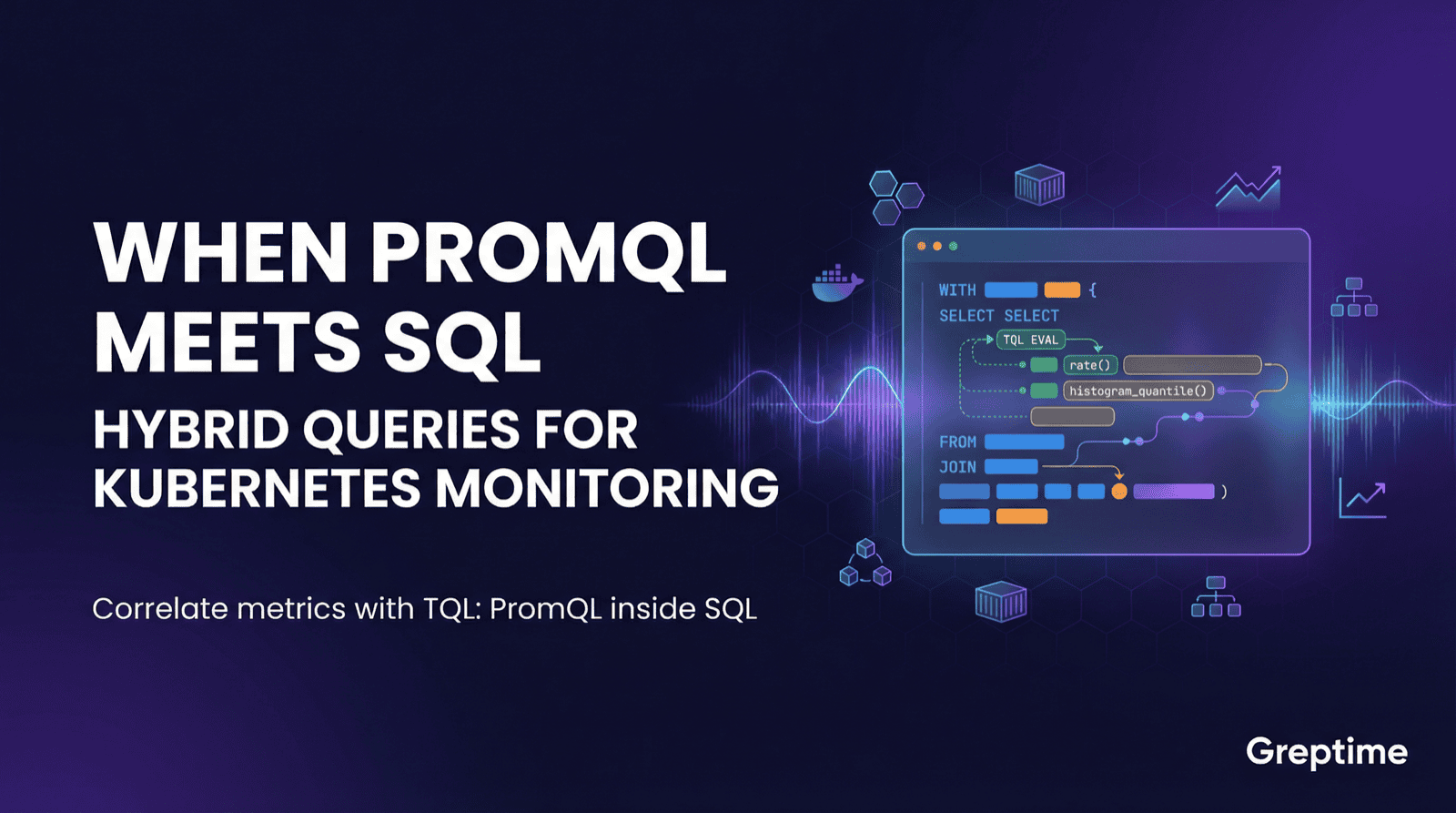 WHEN PROMQL MEETS SQL

HYBRID QUERIES FOR KUBERNETES MONITORING

Correlate metrics with TQL: PromQL inside SQL

WITH {
SELECT SELECT
TQL EVAL
rate()
histogram_quantile()
FROM
JOIN
)

Greptime